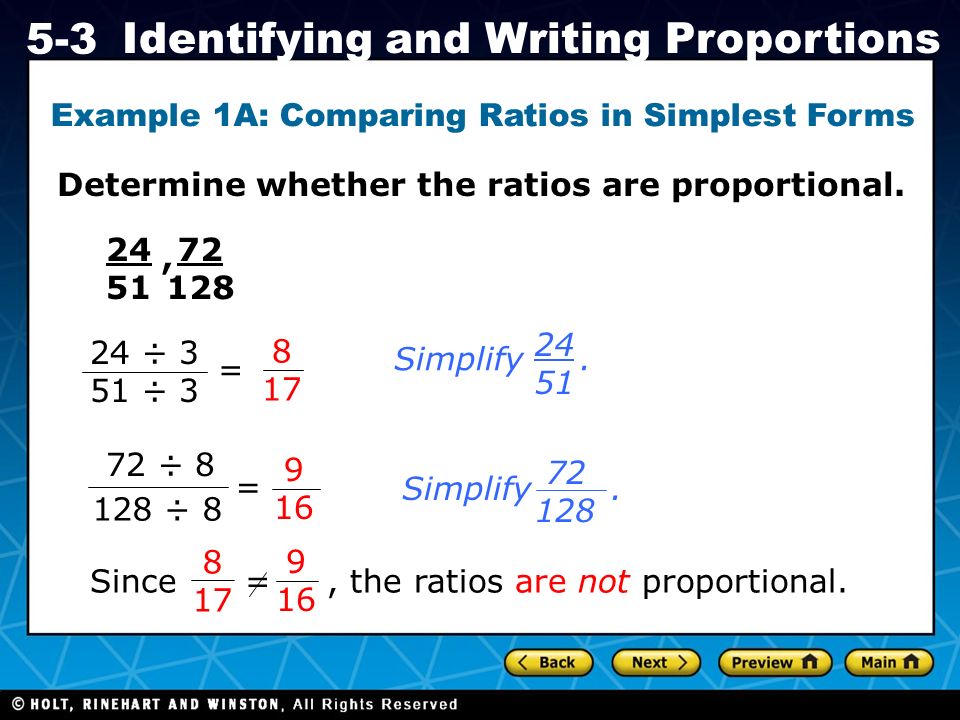 5-3 Identifying and Writing Proportions

Example 1A: Comparing Ratios in Simplest Forms

Determine whether the ratios are proportional.

$\frac{24}{51}, \frac{72}{128}$

$\frac{24 \div 3}{51 \div 3} = \frac{8}{17}$ Simplify $\frac{24}{51}$.

$\frac{72 \div 8}{128 \div 8} = \frac{9}{16}$ Simplify $\frac{72}{128}$.

Since $\frac{8}{17} \neq \frac{9}{16}$, the ratios are not proportional.

Back Next Preview Main

© HOLT, RINEHART AND WINSTON, All Rights Reserved